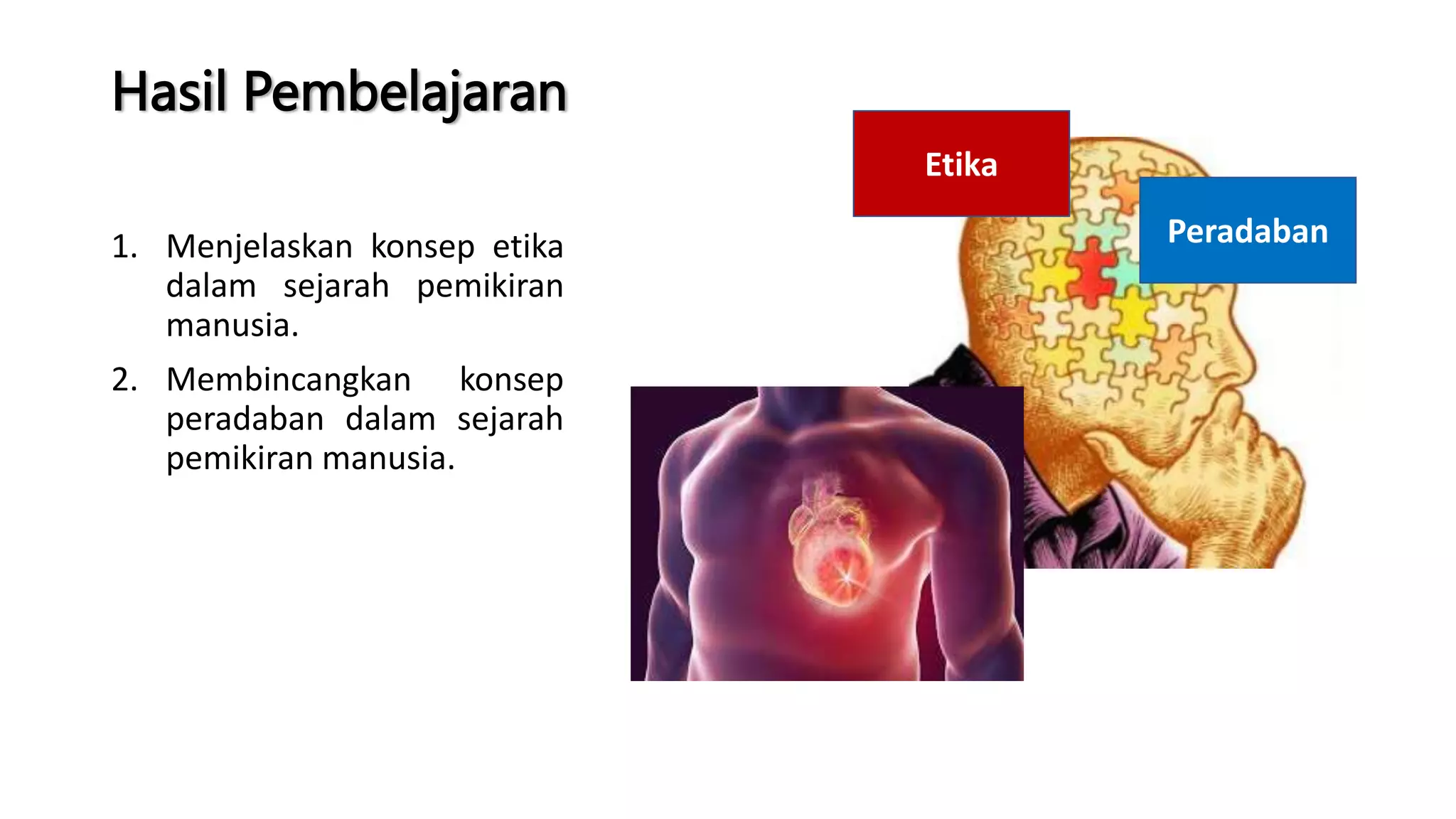 Hasil Pembelajaran

1. Menjelaskan konsep etika dalam sejarah pemikiran manusia.

2. Membincangkan konsep peradaban dalam sejarah pemikiran manusia.

Etika

Peradaban